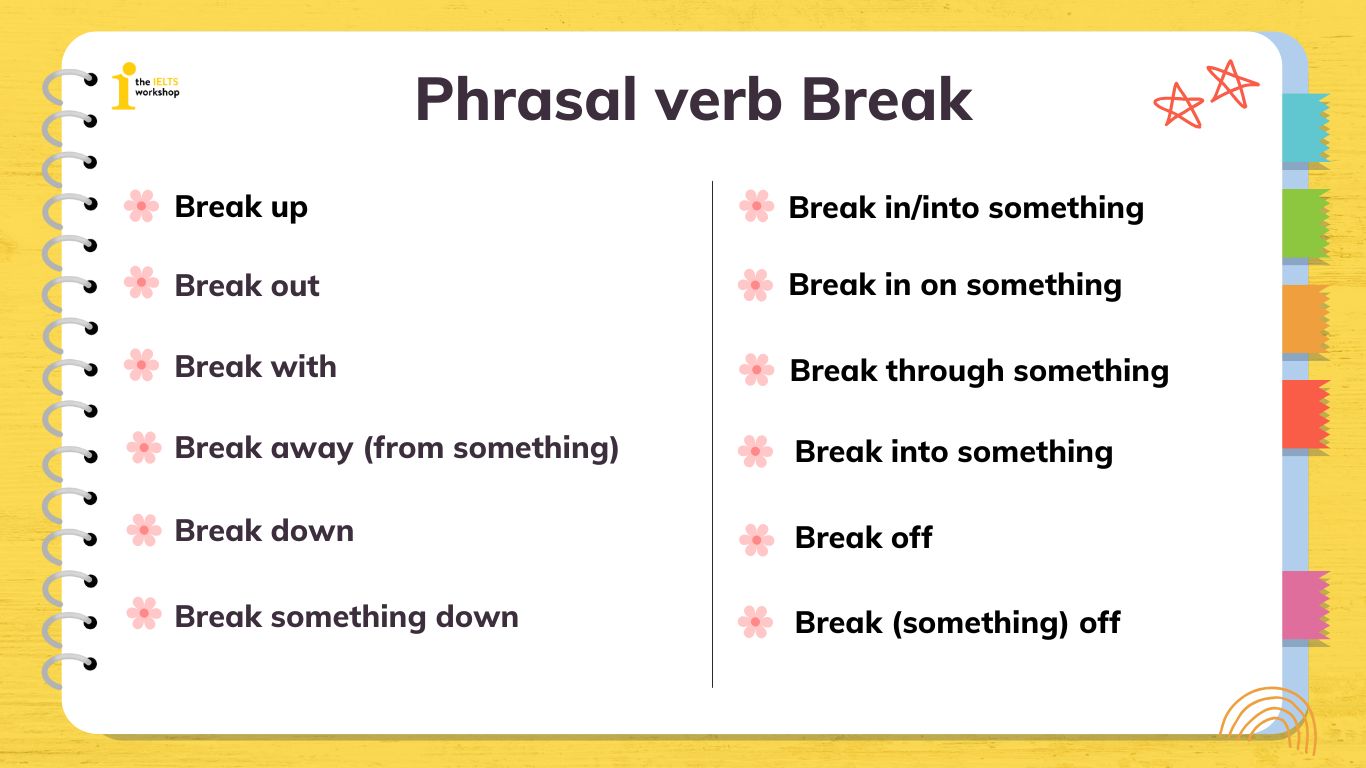 the IELTS workshop

Phrasal verb Break

Break up

Break out

Break with

Break away (from something)

Break down

Break something down

Break in/into something

Break in on something

Break through something

Break into something

Break off

Break (something) off